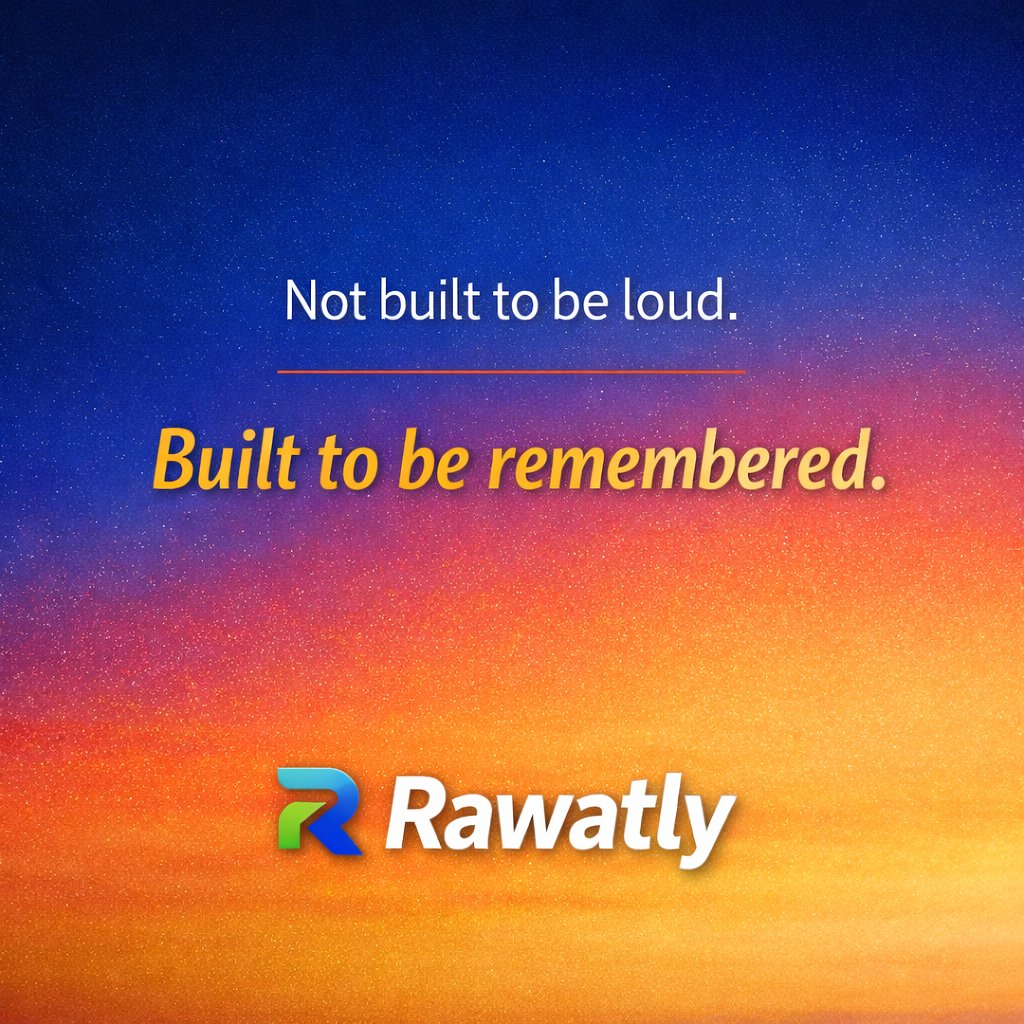 Not built to be loud.

Built to be remembered.

Rawatly